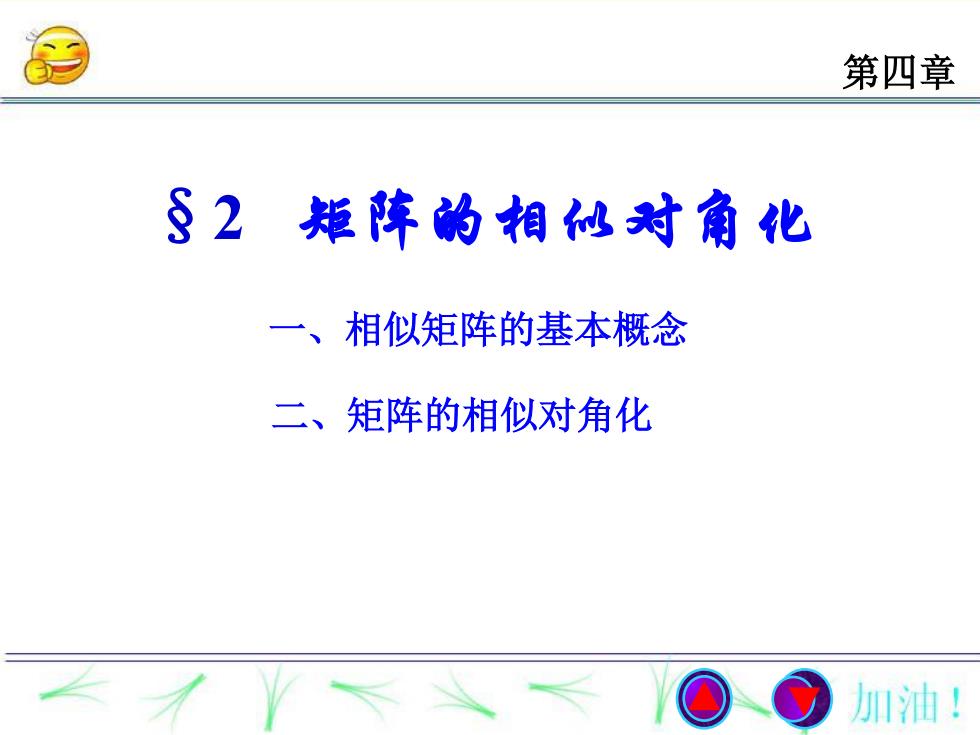 第四章

§2 矩阵的相似对角化

一、相似矩阵的基本概念

二、矩阵的相似对角化

加油！